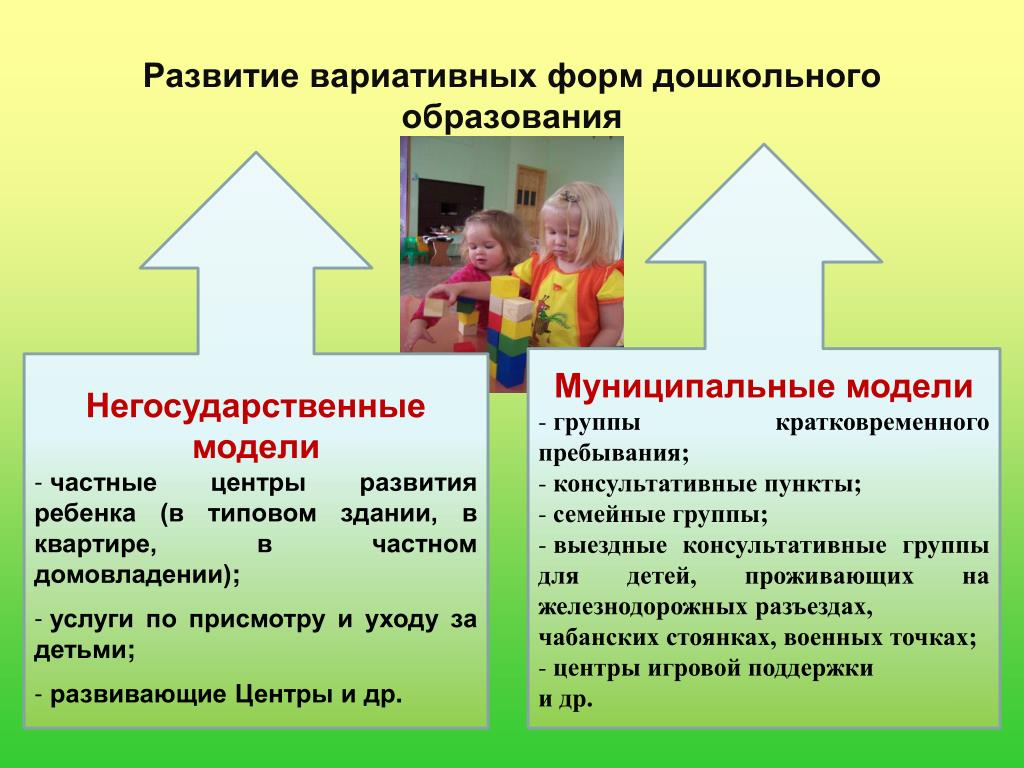 Развитие вариативных форм дошкольного образования

Негосударственные модели
- частные центры развития ребенка (в типовом здании, в квартире, в частном домовладении);
- услуги по присмотру и уходу за детьми;
- развивающие Центры и др.

Муниципальные модели
- группы кратковременного пребывания;
- консультативные пункты;
- семейные группы;
- выездные консультативные группы для детей, проживающих на железнодорожных разъездах, чабанских стоянках, военных точках;
- центры игровой поддержки и др.